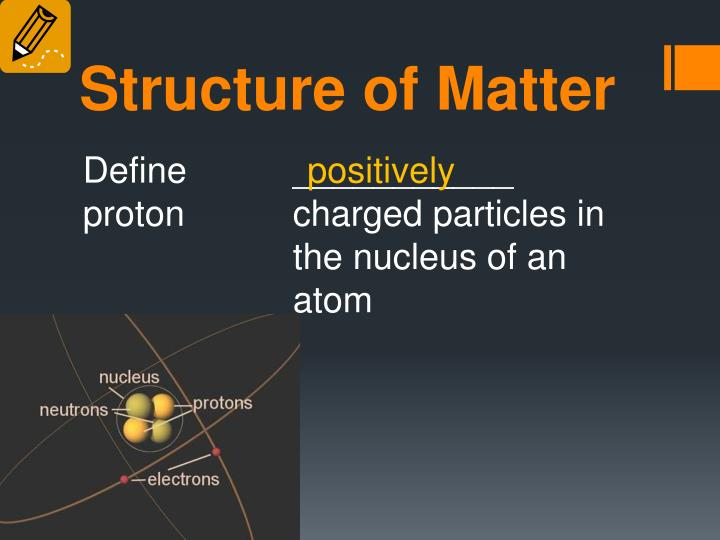 Structure of Matter

Define proton

positively charged particles in the nucleus of an atom

nucleus
neutrons
protons
electrons